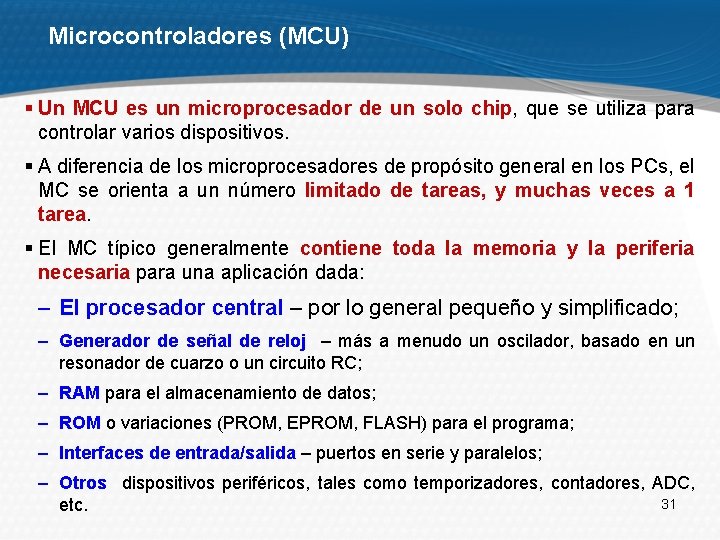 Microcontroladores (MCU)

▪ Un MCU es un microprocesador de un solo chip, que se utiliza para controlar varios dispositivos.

▪ A diferencia de los microprocesadores de propósito general en los PCs, el MC se orienta a un número limitado de tareas, y muchas veces a 1 tarea.

▪ El MC típico generalmente contiene toda la memoria y la periferia necesaria para una aplicación dada:

– El procesador central – por lo general pequeño y simplificado;

– Generador de señal de reloj – más a menudo un oscilador, basado en un resonador de cuarzo o un circuito RC;

– RAM para el almacenamiento de datos;

– ROM o variaciones (PROM, EPROM, FLASH) para el programa;

– Interfaces de entrada/salida – puertos en serie y paralelos;

– Otros dispositivos periféricos, tales como temporizadores, contadores, ADC, etc.

31